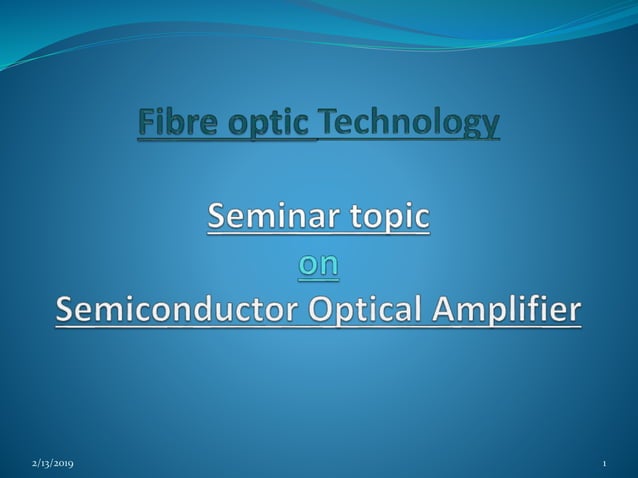 Fibre optic Technology

Seminar topic
on
Semiconductor Optical Amplifier

2/13/2019

1